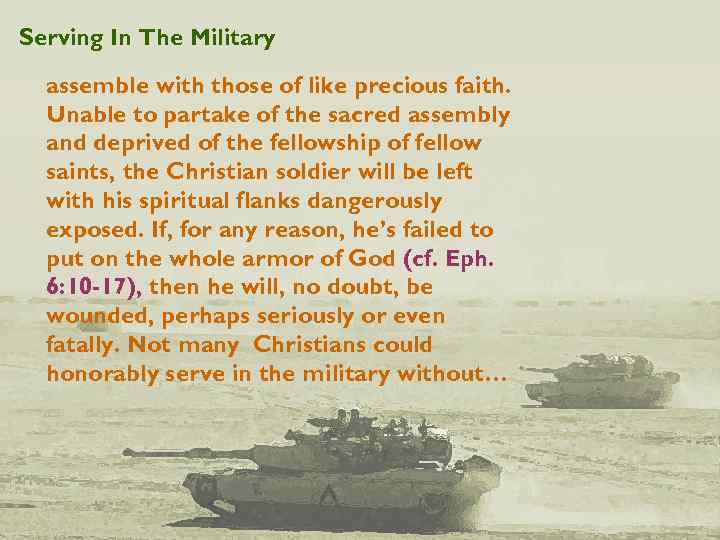 Serving In The Military

assemble with those of like precious faith. Unable to partake of the sacred assembly and deprived of the fellowship of fellow saints, the Christian soldier will be left with his spiritual flanks dangerously exposed. If, for any reason, he's failed to put on the whole armor of God (cf. Eph. 6:10-17), then he will, no doubt, be wounded, perhaps seriously or even fatally. Not many  Christians could honorably serve in the military without…